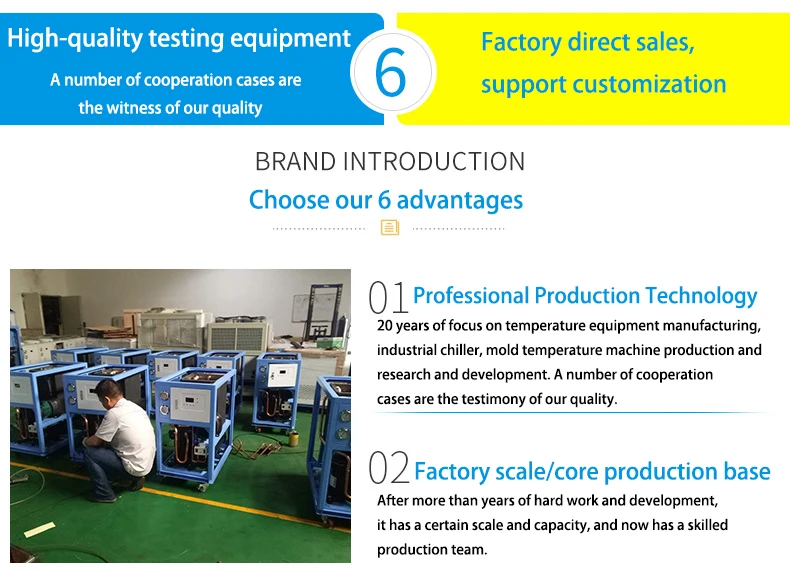 High-quality testing equipment

A number of cooperation cases are the witness of our quality

6

Factory direct sales, support customization

BRAND INTRODUCTION

Choose our 6 advantages

01 Professional Production Technology

20 years of focus on temperature equipment manufacturing, industrial chiller, mold temperature machine production and research and development. A number of cooperation cases are the testimony of our quality.

02 Factory scale/core production base

After more than years of hard work and development, it has a certain scale and capacity, and now has a skilled production team.